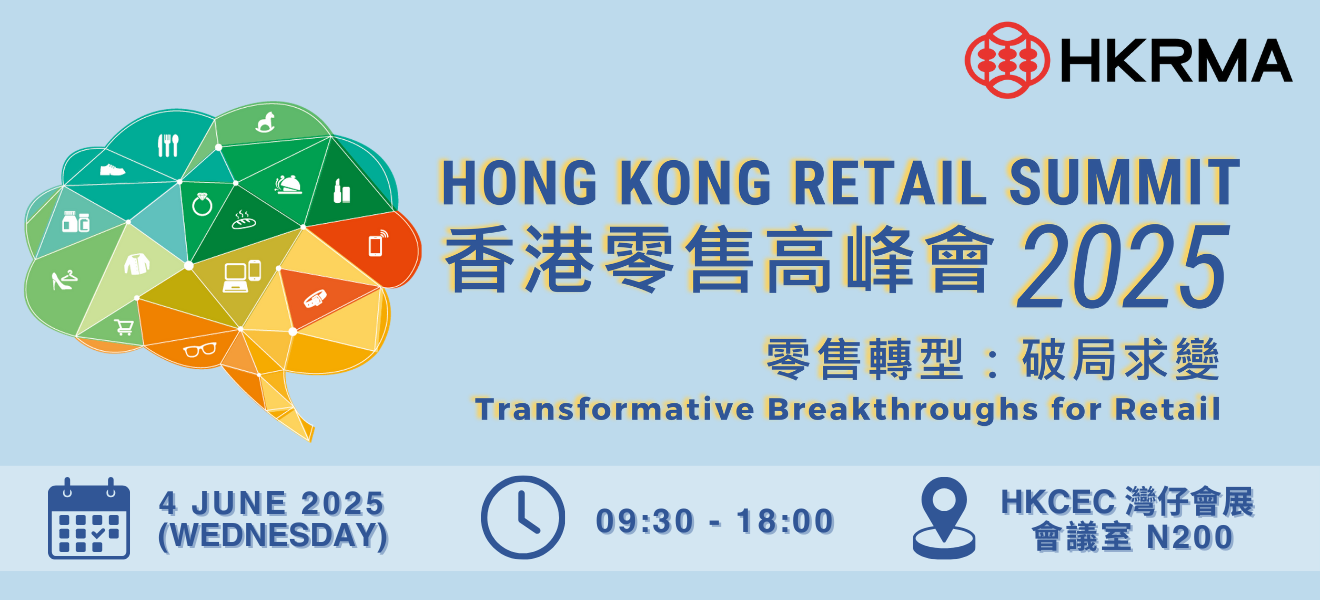 HKRMA

HONG KONG RETAIL SUMMIT
香港零售高峰會 2025

零售轉型：破局求變
Transformative Breakthroughs for Retail

4 JUNE 2025
(WEDNESDAY)

09:30 - 18:00

HKCEC 灣仔會展
會議室 N200